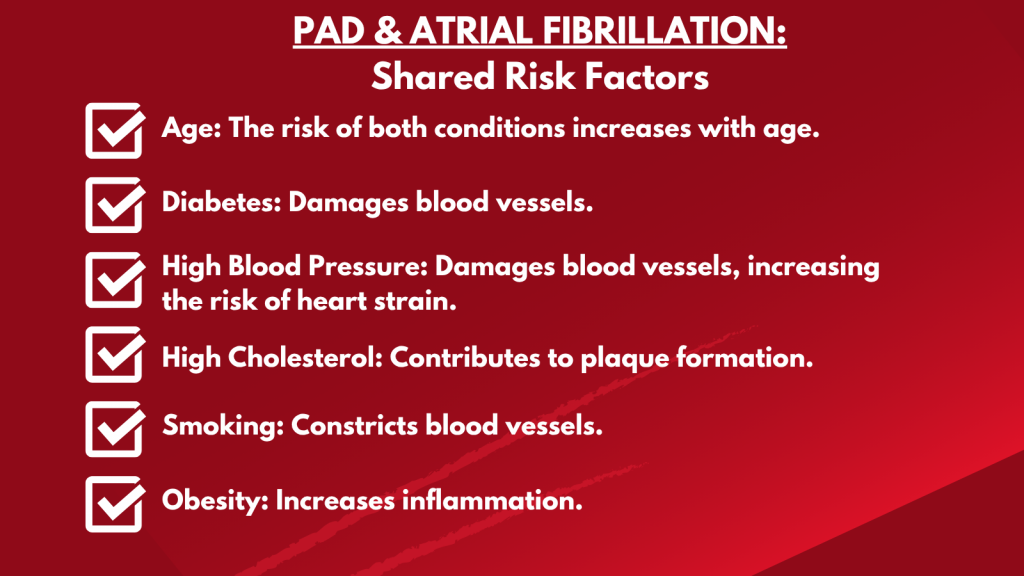 PAD & ATRIAL FIBRILLATION:
Shared Risk Factors

Age: The risk of both conditions increases with age.

Diabetes: Damages blood vessels.

High Blood Pressure: Damages blood vessels, increasing the risk of heart strain.

High Cholesterol: Contributes to plaque formation.

Smoking: Constricts blood vessels.

Obesity: Increases inflammation.